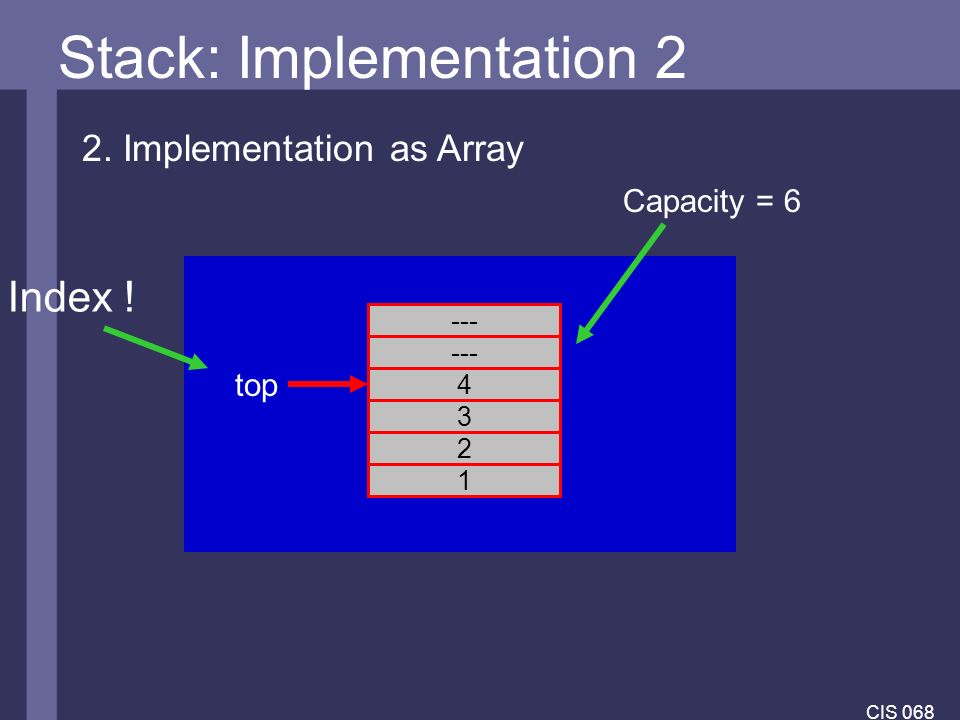 Stack: Implementation 2

2. Implementation as Array

Capacity = 6

Index !

top

---
---
4
3
2
1

CIS 068